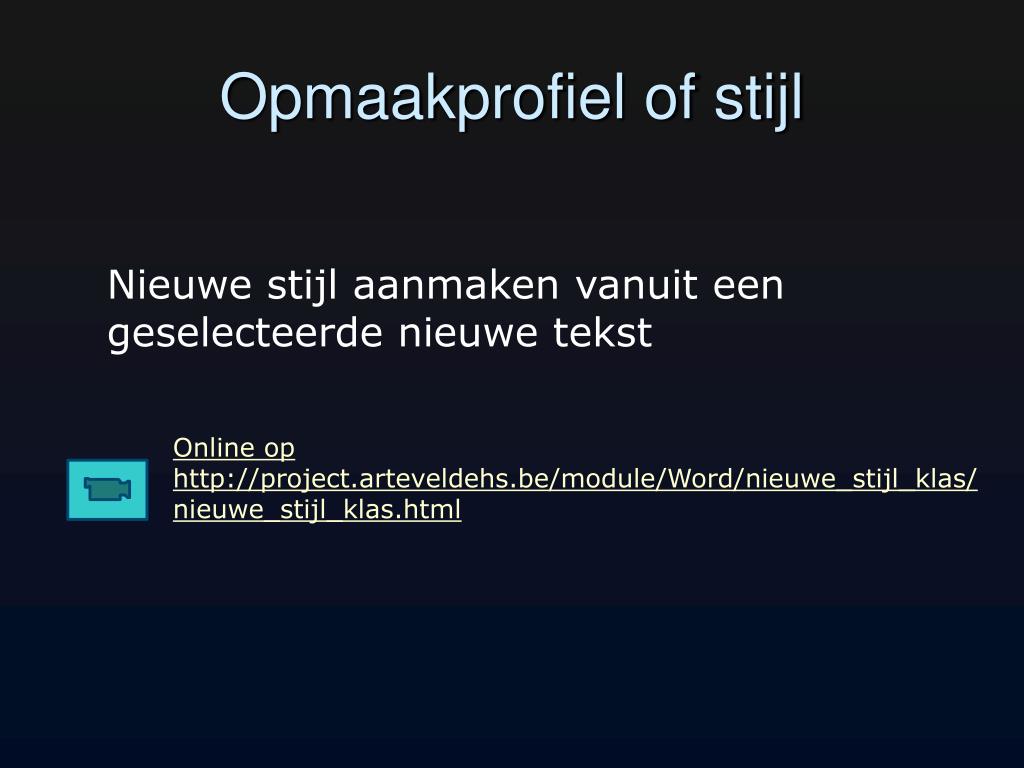 Opmaakprofiel of stijl

Nieuwe stijl aanmaken vanuit een geselecteerde nieuwe tekst

Online op http://project.arteveldehs.be/module/Word/nieuwe_stijl_klas/nieuwe_stijl_klas.html